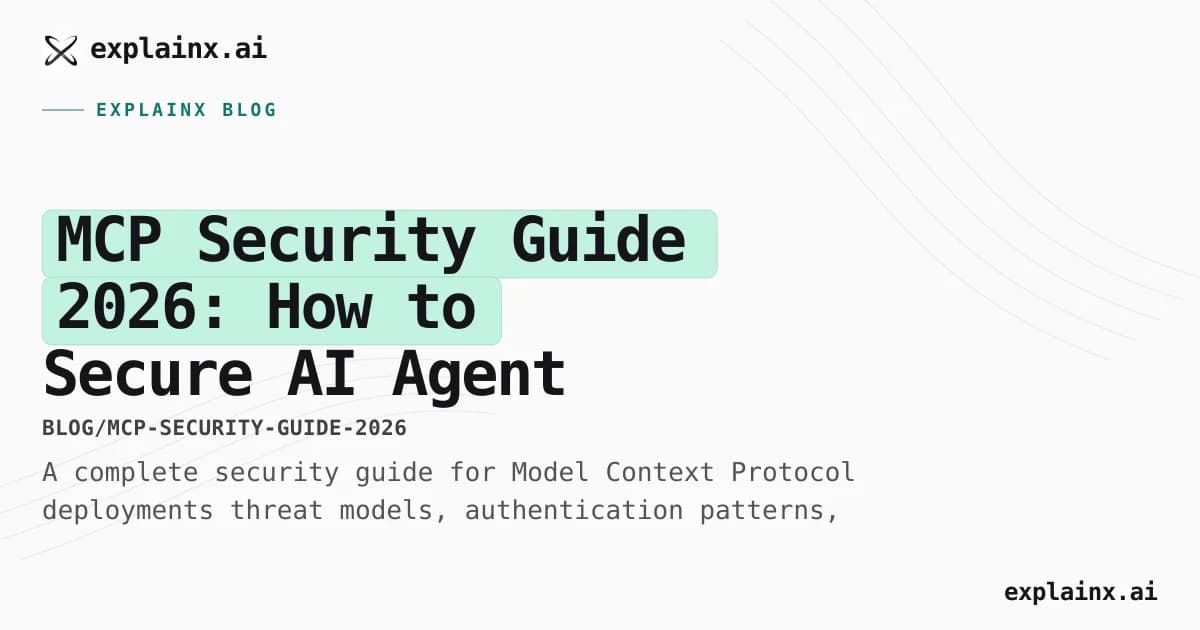 explainx.ai

EXPLAINX BLOG

MCP Security Guide 2026: How to Secure AI Agent

BLOG/MCP-SECURITY-GUIDE-2026

A complete security guide for Model Context Protocol deployments threat models, authentication patterns,

explainx.ai